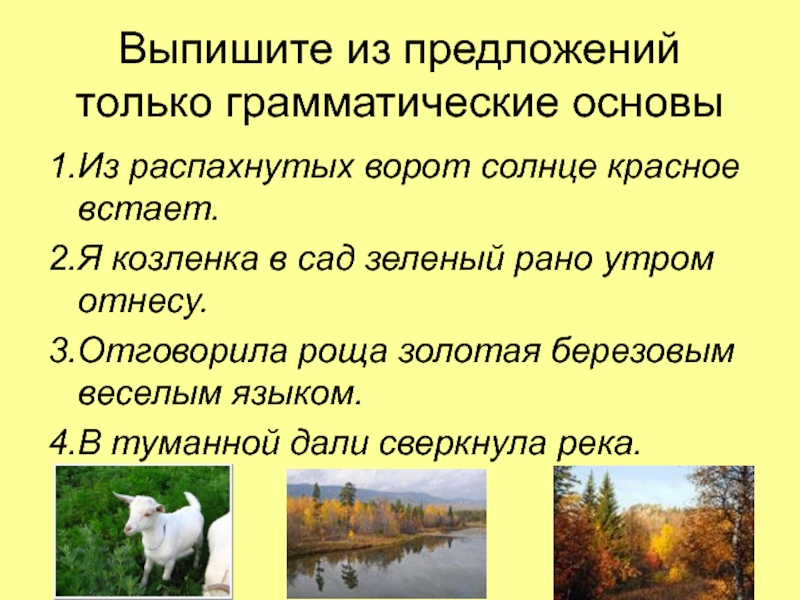 Выпишите из предложений только грамматические основы

1.Из распахнутых ворот солнце красное встает.

2.Я козленка в сад зеленый рано утром отнесу.

3.Отговорила роща золотая березовым веселым языком.

4.В туманной дали сверкнула река.